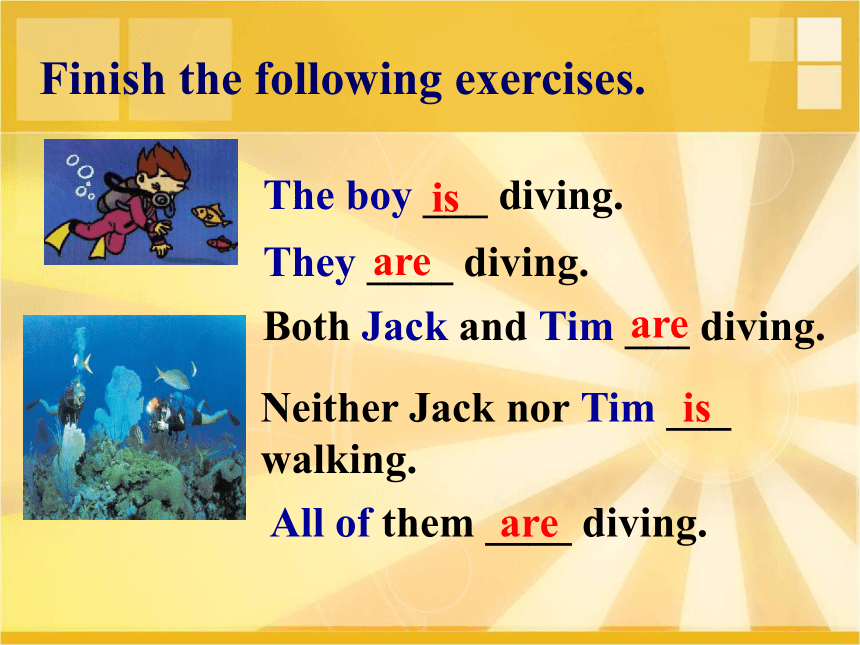 Finish the following exercises.

The boy is diving.

They are diving.

Both Jack and Tim are diving.

Neither Jack nor Tim is walking.

All of them are diving.